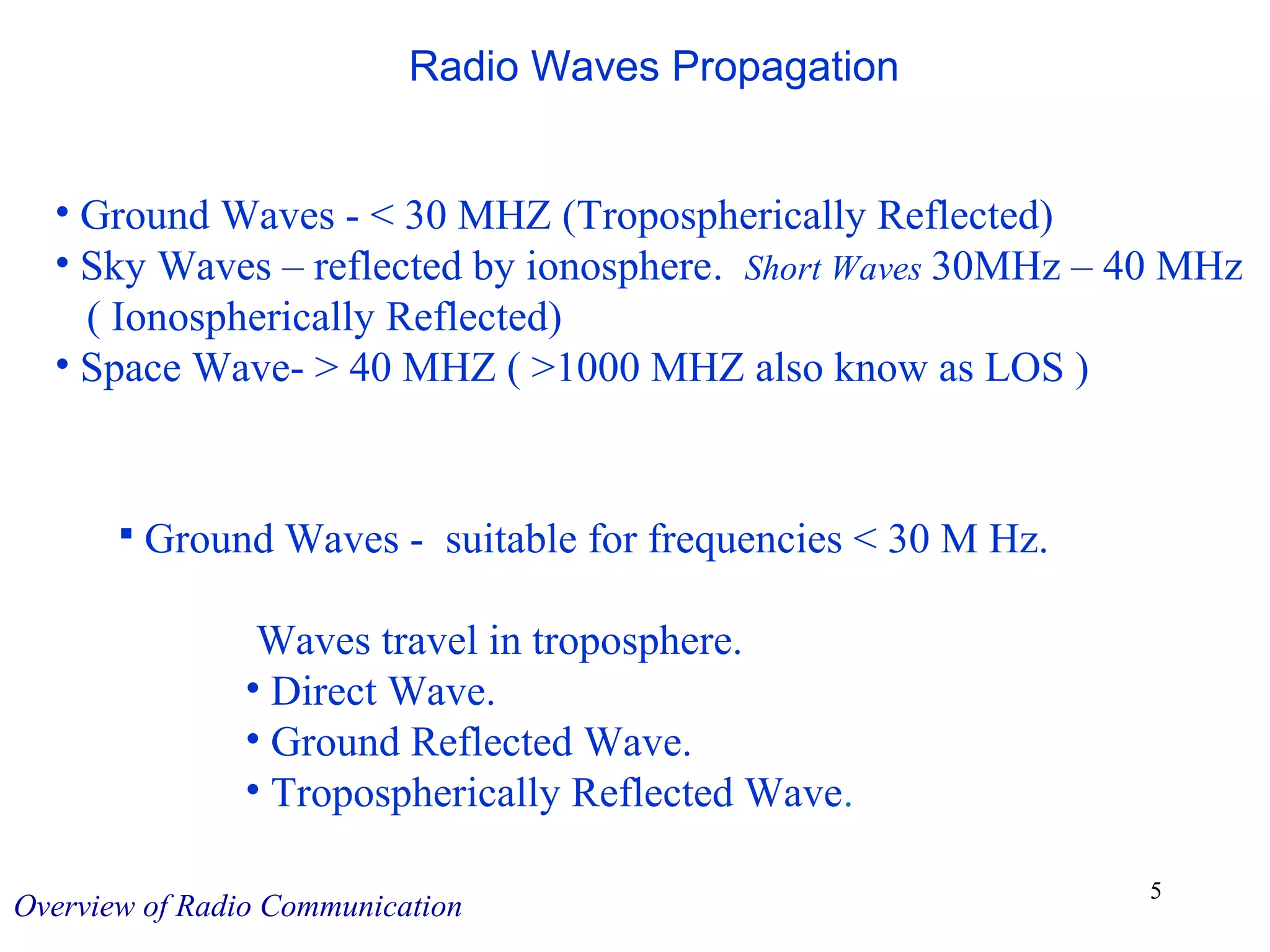 Radio Waves Propagation

• Ground Waves - < 30 MHZ (Tropospherically Reflected)
• Sky Waves – reflected by ionosphere. Short Waves 30MHz – 40 MHz ( Ionospherically Reflected)
• Space Wave- > 40 MHZ ( >1000 MHZ also know as LOS )

▪ Ground Waves - suitable for frequencies < 30 M Hz.

Waves travel in troposphere.
• Direct Wave.
• Ground Reflected Wave.
• Tropospherically Reflected Wave.

5

Overview of Radio Communication